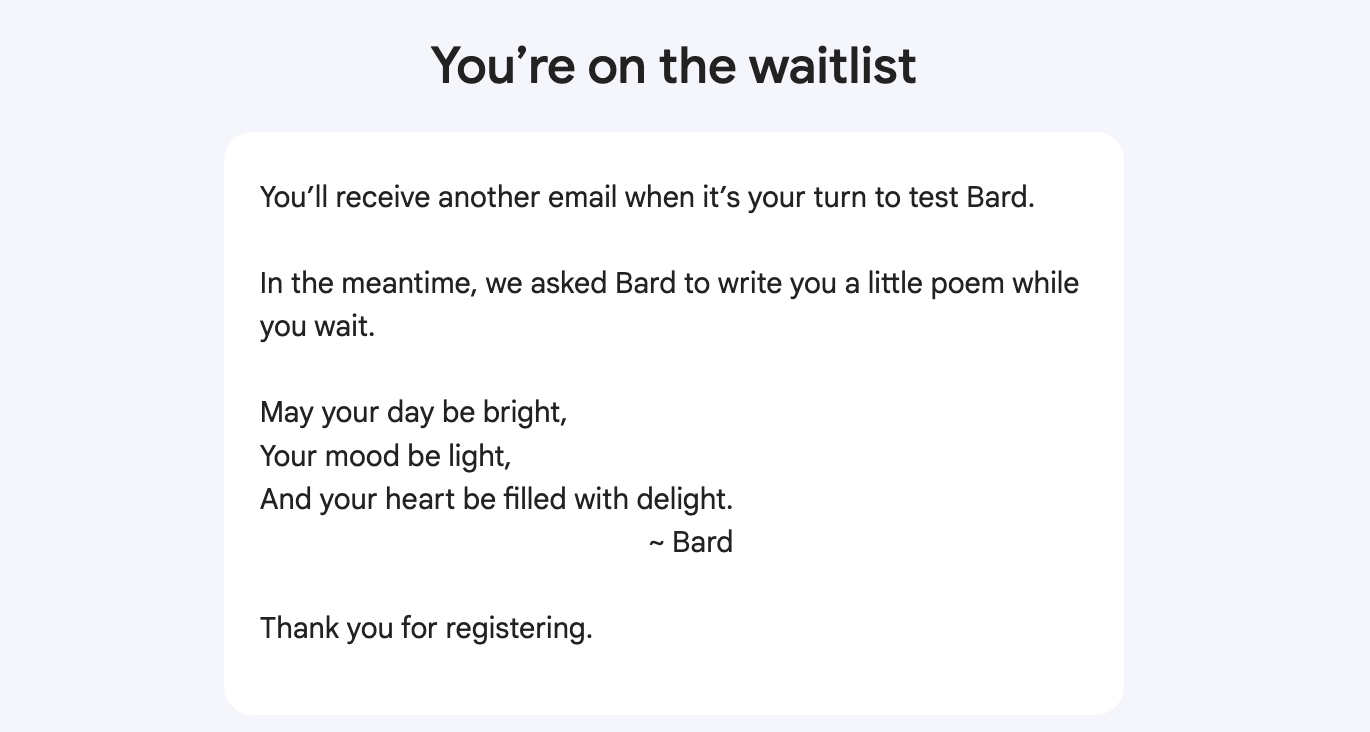 You’re on the waitlist

You’ll receive another email when it’s your turn to test Bard.

In the meantime, we asked Bard to write you a little poem while you wait.

May your day be bright,
Your mood be light,
And your heart be filled with delight.
~ Bard

Thank you for registering.